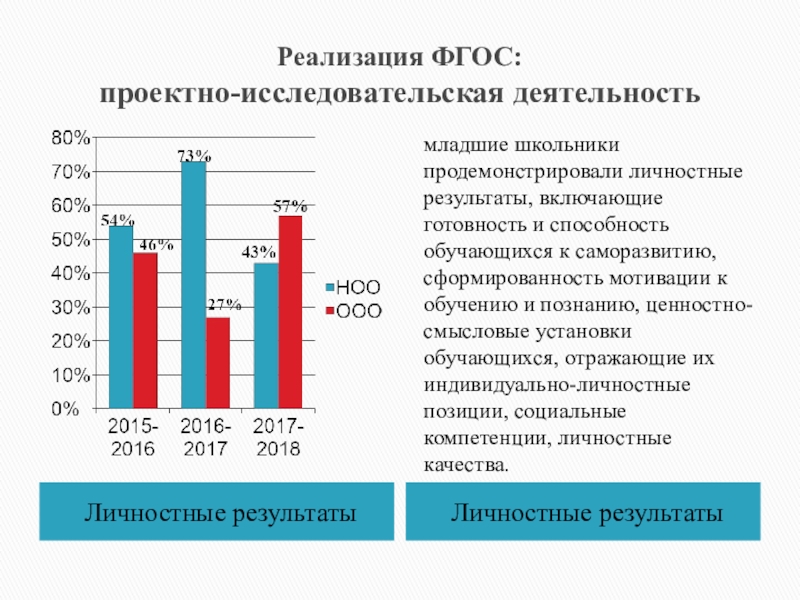 Реализация ФГОС:
проектно-исследовательская деятельность

80%
70%
60%
50%
40%
30%
20%
10%
0%

54%
46%
73%
27%
43%
57%

2015-2016
2016-2017
2017-2018

НОО
ООО

младшие школьники продемонстрировали личностные результаты, включающие готовность и способность обучающихся к саморазвитию, сформированность мотивации к обучению и познанию, ценностно-смысловые установки обучающихся, отражающие их индивидуально-личностные позиции, социальные компетенции, личностные качества.

Личностные результаты

Личностные результаты